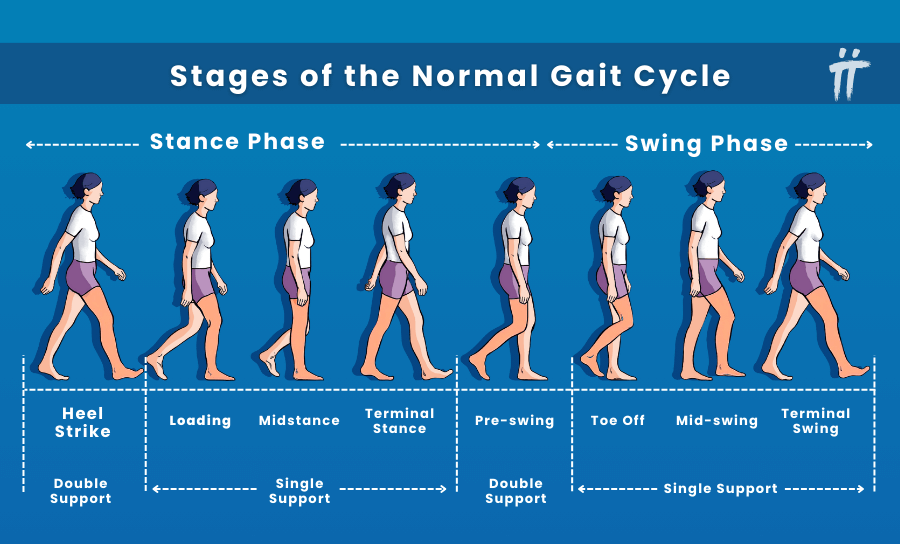 Stages of the Normal Gait Cycle

Stance Phase

Swing Phase

Heel Strike

Loading

Midstance

Terminal Stance

Pre-swing

Toe Off

Mid-swing

Terminal Swing

Double Support

Single Support

Double Support

Single Support